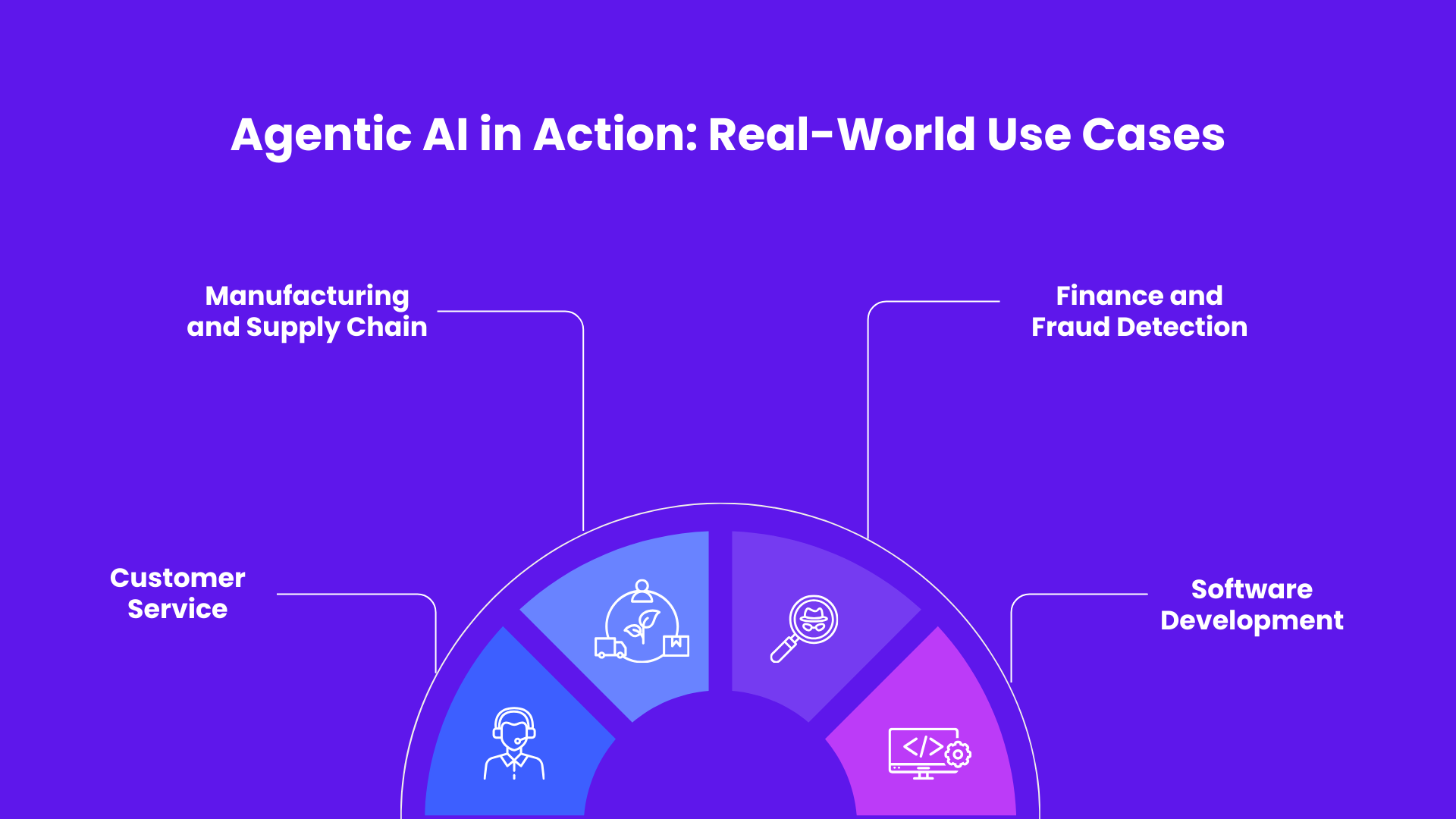 Agentic AI in Action: Real-World Use Cases

Manufacturing and Supply Chain

Finance and Fraud Detection

Customer Service

Software Development